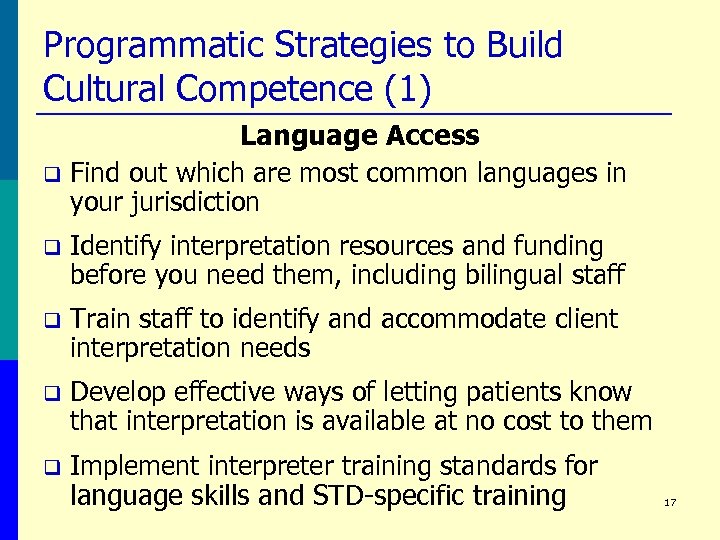 Programmatic Strategies to Build Cultural Competence (1)

Language Access

❑ Find out which are most common languages in your jurisdiction

❑ Identify interpretation resources and funding before you need them, including bilingual staff

❑ Train staff to identify and accommodate client interpretation needs

❑ Develop effective ways of letting patients know that interpretation is available at no cost to them

❑ Implement interpreter training standards for language skills and STD-specific training

17